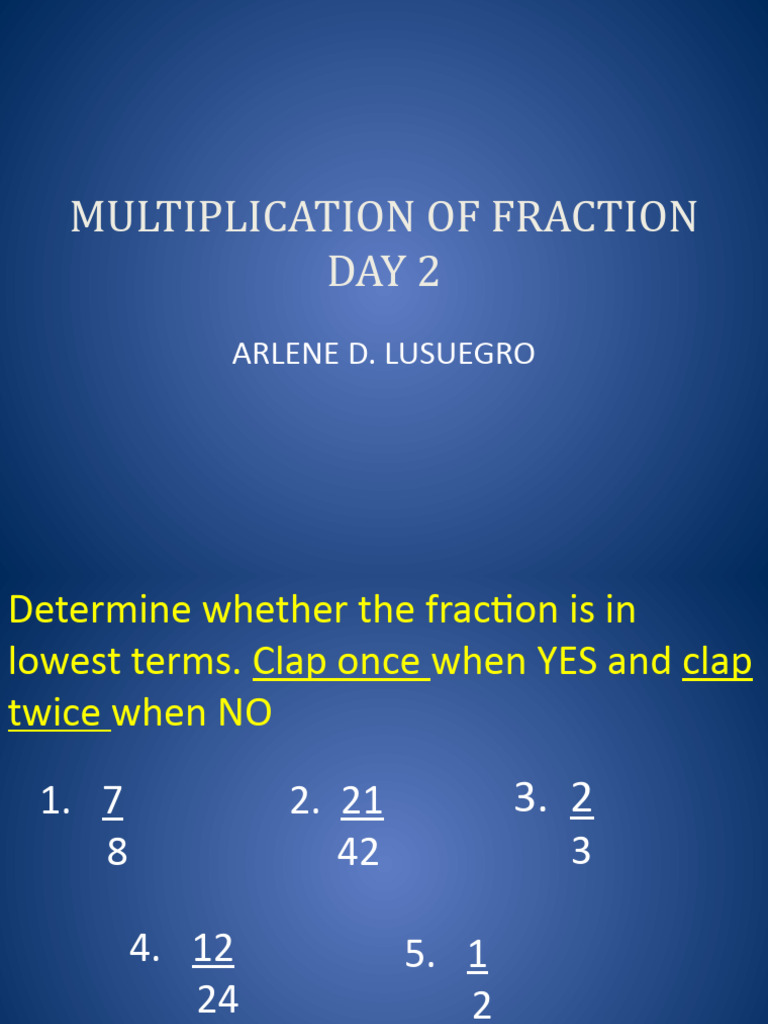 MULTIPLICATION OF FRACTION
DAY 2

ARLENE D. LUSUEGRO

Determine whether the fraction is in lowest terms. Clap once when YES and clap twice when NO

1. $\frac{7}{8}$

2. $\frac{21}{42}$

3. $\frac{2}{3}$

4. $\frac{12}{24}$

5. $\frac{1}{2}$